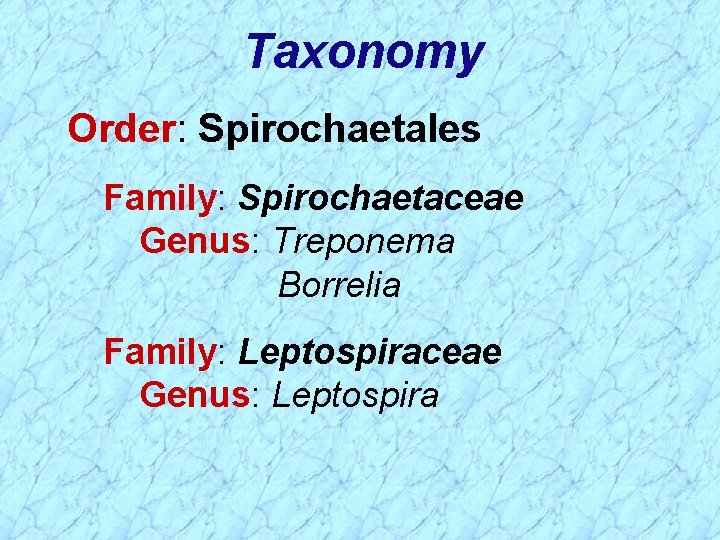 Taxonomy

Order: Spirochaetales

Family: Spirochaetaceae
Genus: Treponema
Borrelia

Family: Leptospiraceae
Genus: Leptospira